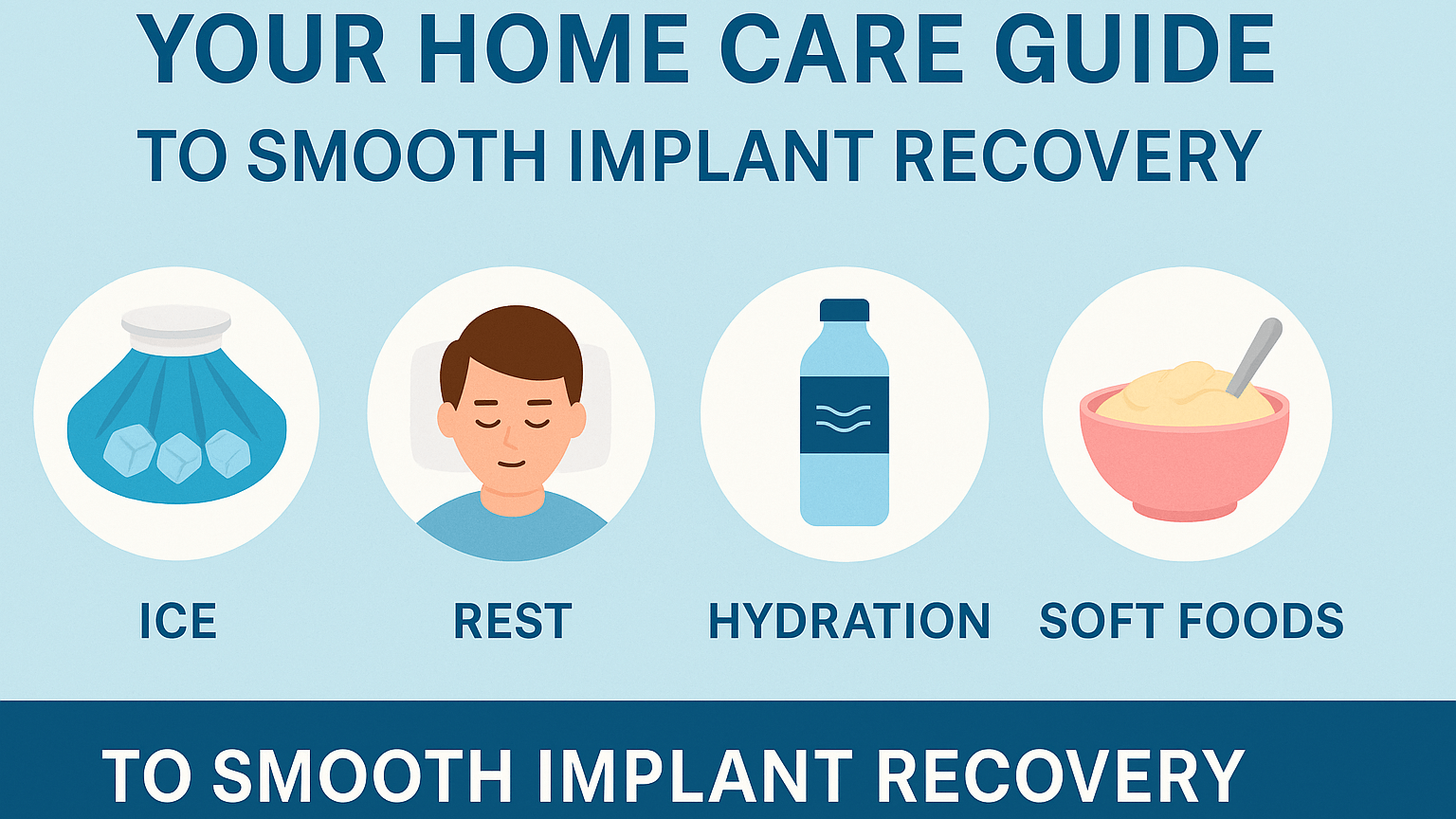 YOUR HOME CARE GUIDE
TO SMOOTH IMPLANT RECOVERY

ICE

REST

HYDRATION

SOFT FOODS

TO SMOOTH IMPLANT RECOVERY